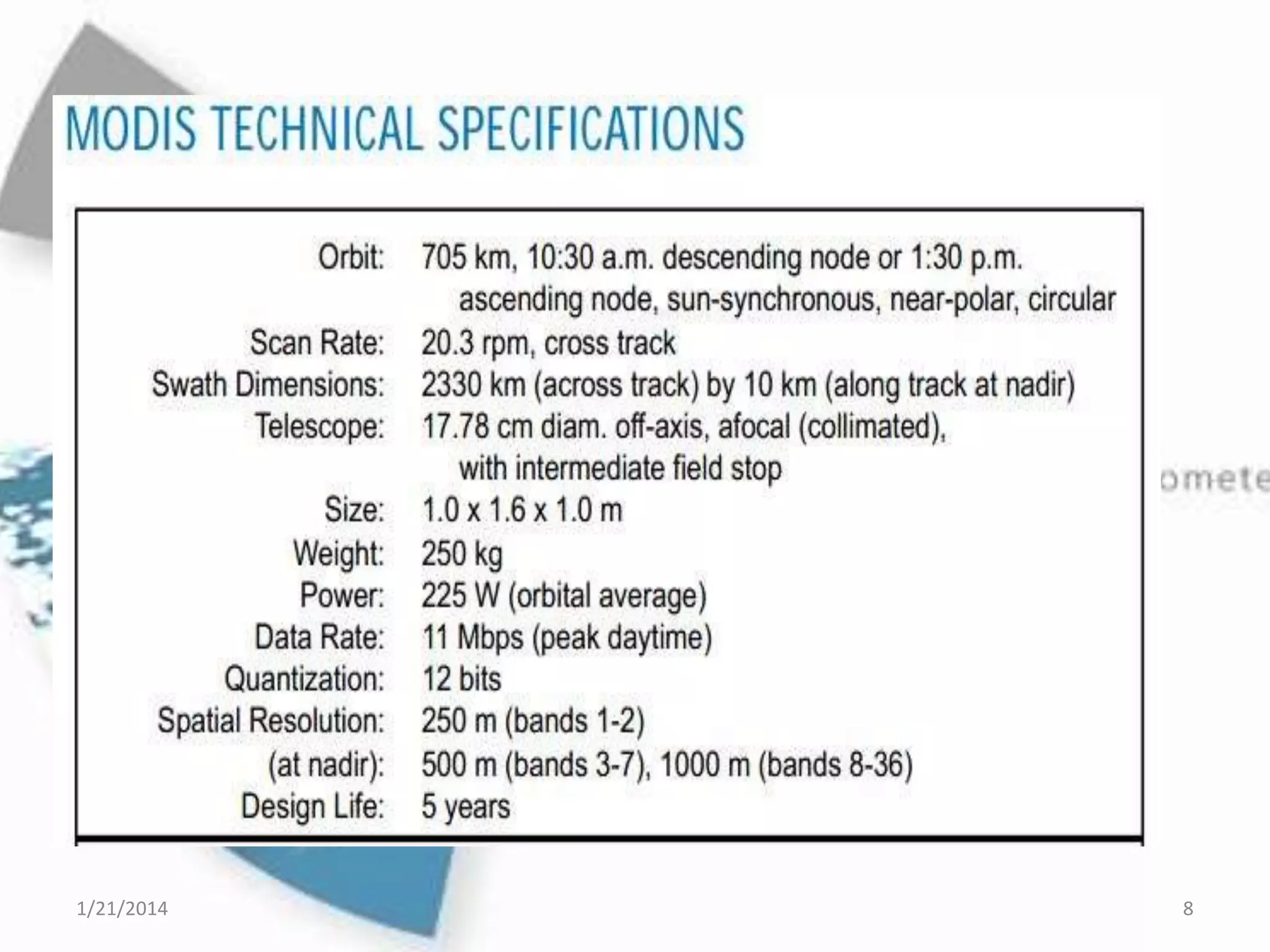 MODIS TECHNICAL SPECIFICATIONS

| | |
|---|---|
| Orbit: | 705 km, 10:30 a.m. descending node or 1:30 p.m. ascending node, sun-synchronous, near-polar, circular |
| Scan Rate: | 20.3 rpm, cross track |
| Swath Dimensions: | 2330 km (across track) by 10 km (along track at nadir) |
| Telescope: | 17.78 cm diam. off-axis, afocal (collimated), with intermediate field stop |
| Size: | 1.0 x 1.6 x 1.0 m |
| Weight: | 250 kg |
| Power: | 225 W (orbital average) |
| Data Rate: | 11 Mbps (peak daytime) |
| Quantization: | 12 bits |
| Spatial Resolution: | 250 m (bands 1-2) |
| (at nadir): | 500 m (bands 3-7), 1000 m (bands 8-36) |
| Design Life: | 5 years |

omete

1/21/2014

8